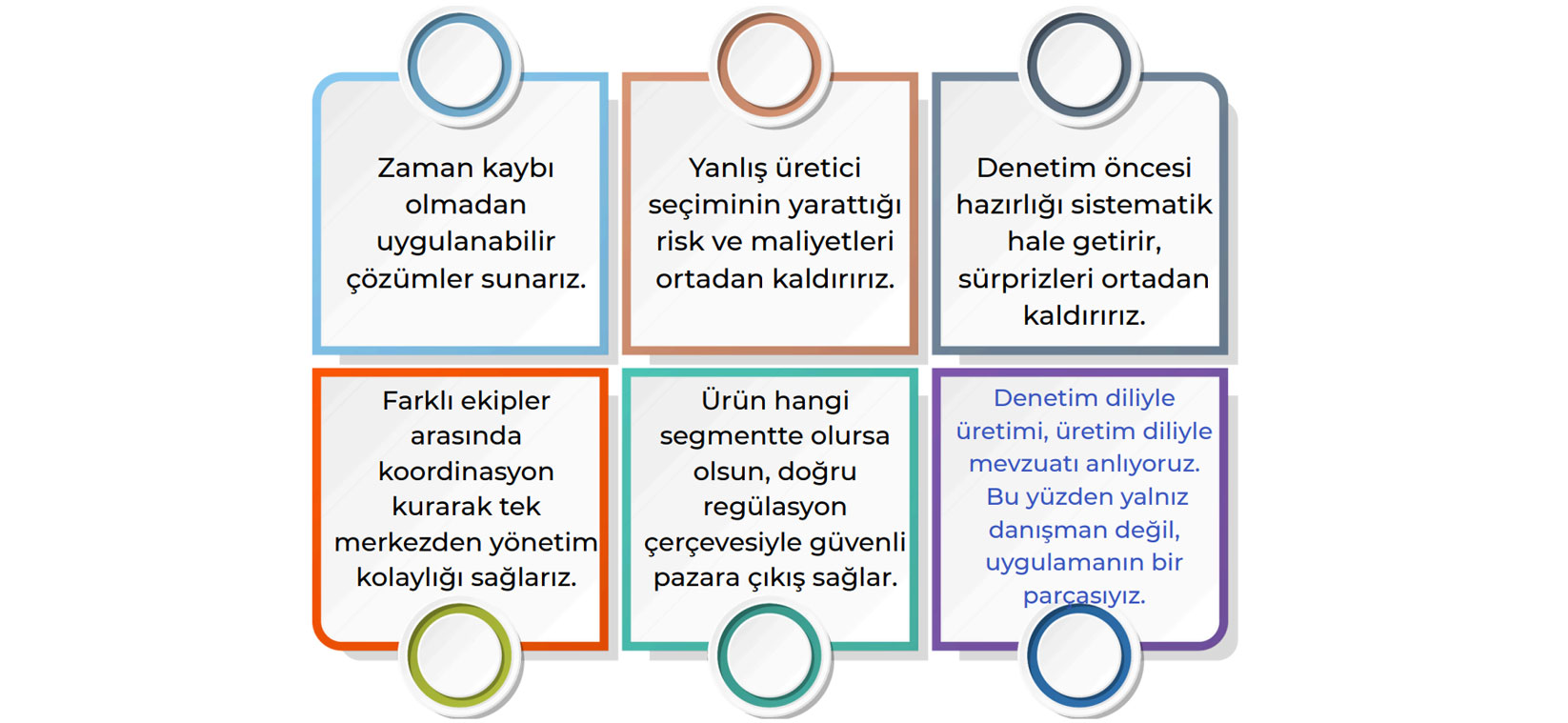 Zaman kaybı olmadan uygulanabilir çözümler sunarız.

Yanlış üretici seçiminin yarattığı risk ve maliyetleri ortadan kaldırırız.

Denetim öncesi hazırlığı sistematik hale getirir, sürprizleri ortadan kaldırırız.

Farklı ekipler arasında koordinasyon kurarak tek merkezden yönetim kolaylığı sağlarız.

Ürün hangi segmentte olursa olsun, doğru regülasyon çerçevesiyle güvenli pazara çıkış sağlar.

Denetim diliyle üretimi, üretim diliyle mevzuatı anlıyoruz. Bu yüzden yalnız danışman değil, uygulamanın bir parçasıyız.